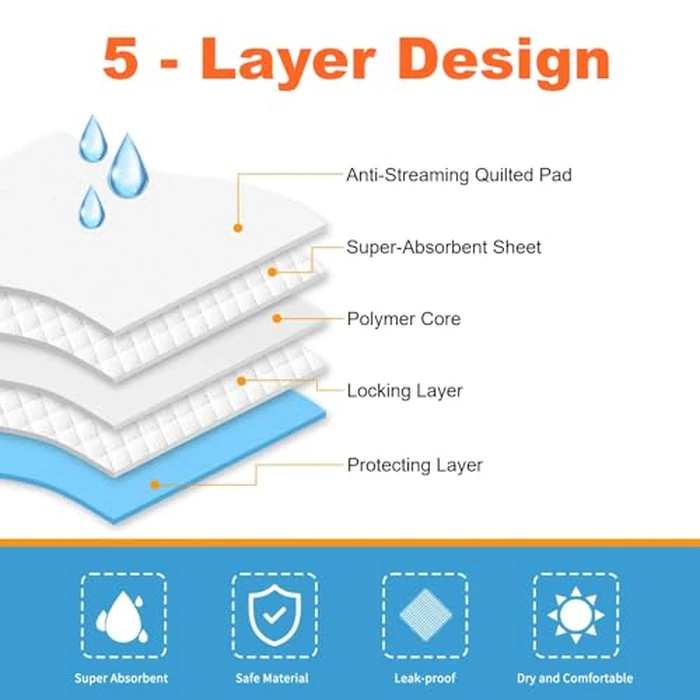 5 - Layer Design

Anti-Streaming Quilted Pad

Super-Absorbent Sheet

Polymer Core

Locking Layer

Protecting Layer

Super Absorbent

Safe Material

Leak-proof

Dry and Comfortable